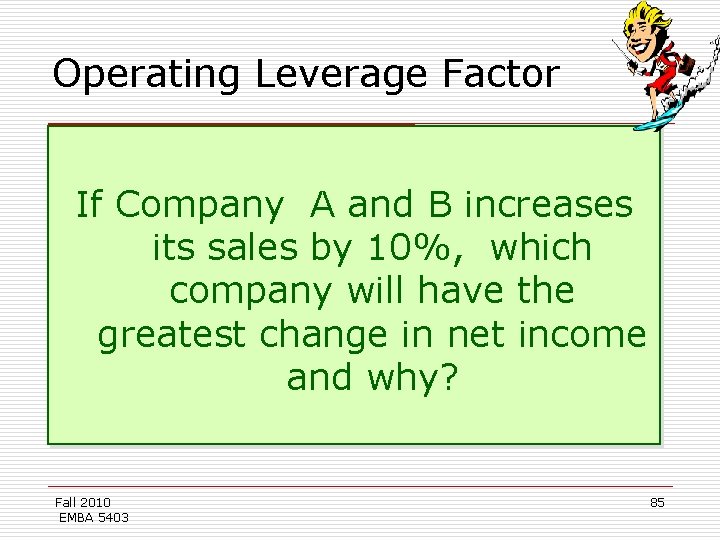 Operating Leverage Factor

If Company A and B increases its sales by 10%, which company will have the greatest change in net income and why?

Fall 2010
EMBA 5403

85